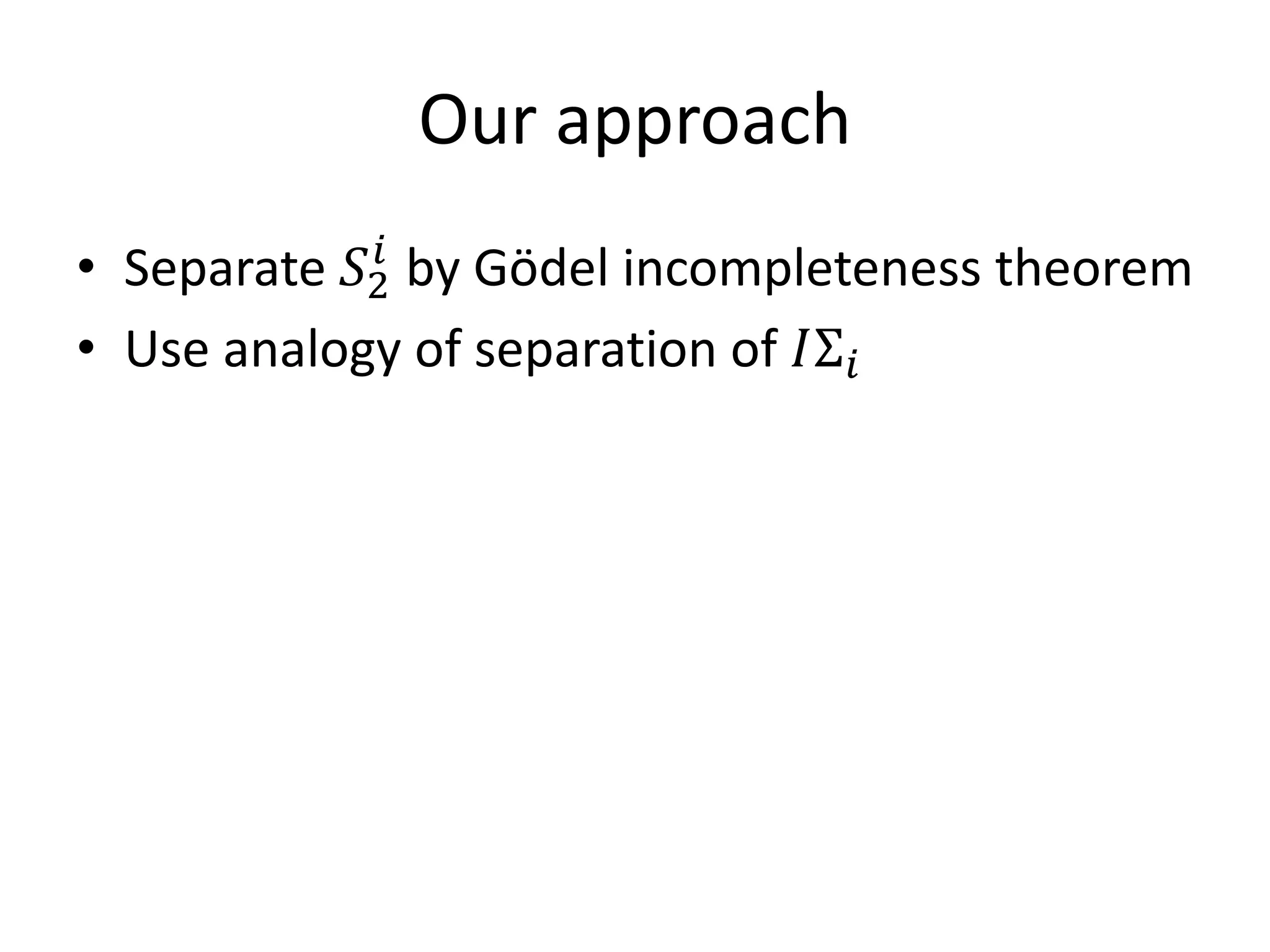 Our approach

• Separate $S_2^i$ by Gödel incompleteness theorem
• Use analogy of separation of $I\Sigma_i$